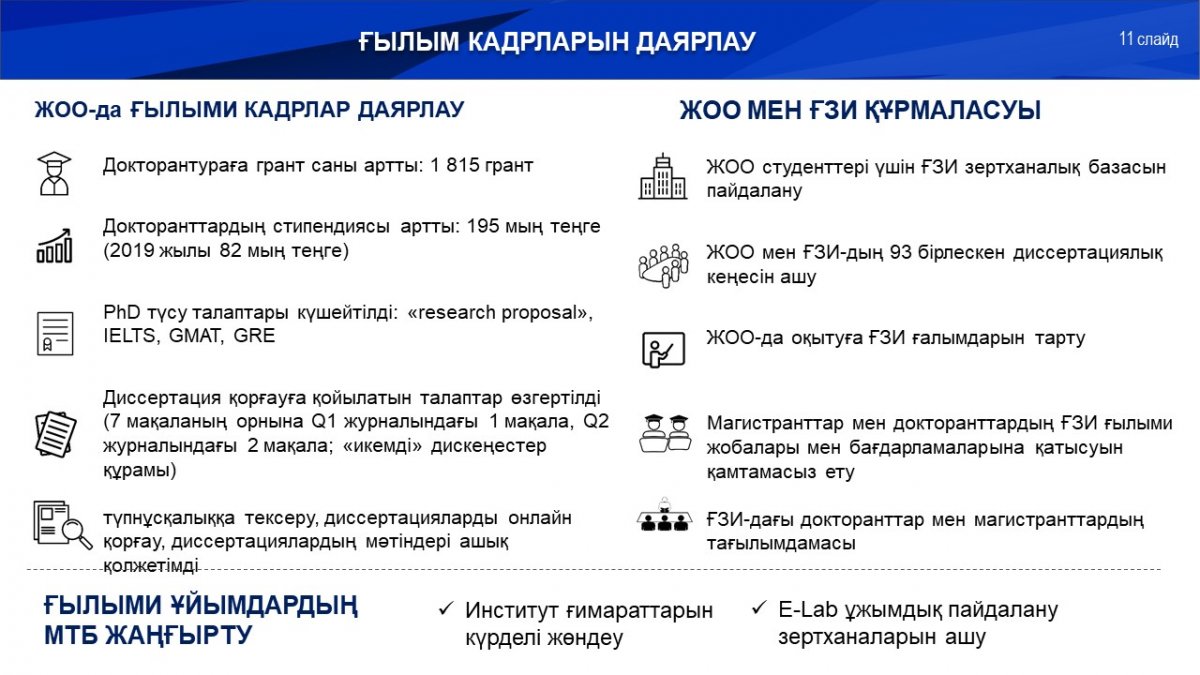 ҒЫЛЫМ КАДРЛАРЫН ДАЯРЛАУ

11 слайд

ЖОО-да ҒЫЛЫМИ КАДРЛАР ДАЯРЛАУ

Докторантураға грант саны артты: 1 815 грант

Докторанттардың стипендиясы артты: 195 мың теңге (2019 жылы 82 мың теңге)

PhD түсу талаптары күшейтілді: «research proposal», IELTS, GMAT, GRE

Диссертация қорғауға қойылатын талаптар өзгертілді (7 мақаланың орнына Q1 журналындағы 1 мақала, Q2 журналындағы 2 мақала; «икемді» дискеңестер құрамы)

түпнұсқалыққа тексеру, диссертацияларды онлайн қорғау, диссертациялардың мәтіндері ашық қолжетімді

ЖОО МЕН ҒЗИ ҚҰРМАЛАСУЫ

ЖОО студенттері үшін ҒЗИ зертханалық базасын пайдалану

ЖОО мен ҒЗИ-дың 93 бірлескен диссертациялық кеңесін ашу

ЖОО-да оқытуға ҒЗИ ғалымдарын тарту

Магистранттар мен докторанттардың ҒЗИ ғылыми жобалары мен бағдарламаларына қатысуын қамтамасыз ету

ҒЗИ-дағы докторанттар мен магистранттардың тағылымдамасы

ҒЫЛЫМИ ҰЙЫМДАРДЫҢ МТБ ЖАҢҒЫРТУ

✓ Институт ғимараттарын күрделі жөндеу

✓ E-Lab ұжымдық пайдалану зертханаларын ашу